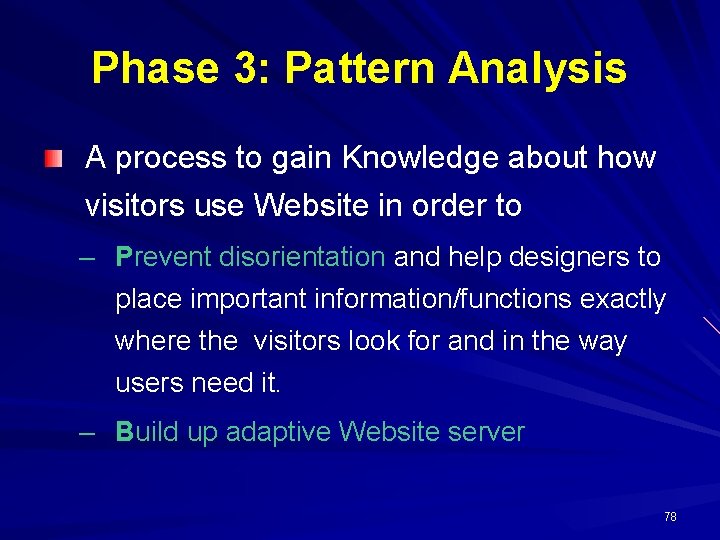 Phase 3: Pattern Analysis

A process to gain Knowledge about how visitors use Website in order to

– Prevent disorientation and help designers to place important information/functions exactly where the visitors look for and in the way users need it.

– Build up adaptive Website server

78